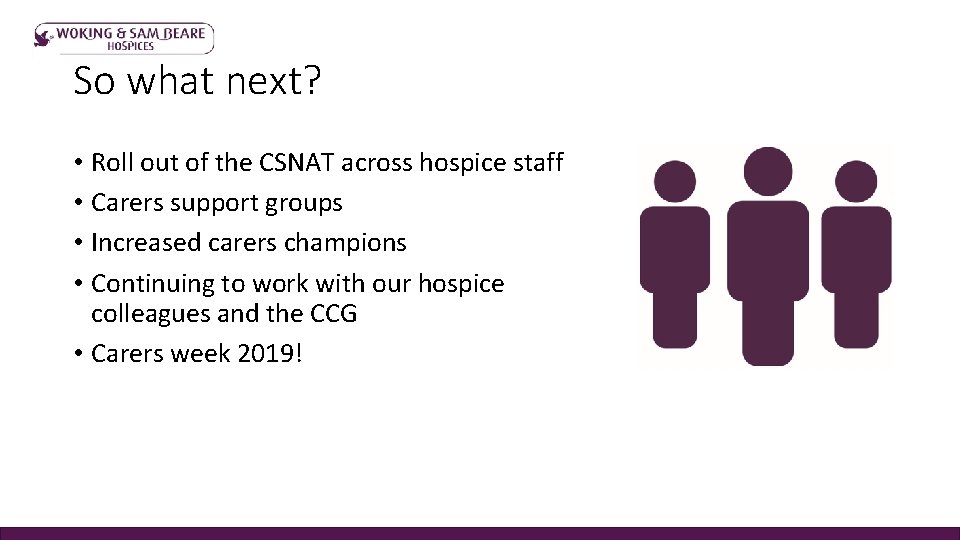 WOKING & SAM BEARE
HOSPICES

So what next?

• Roll out of the CSNAT across hospice staff
• Carers support groups
• Increased carers champions
• Continuing to work with our hospice colleagues and the CCG
• Carers week 2019!